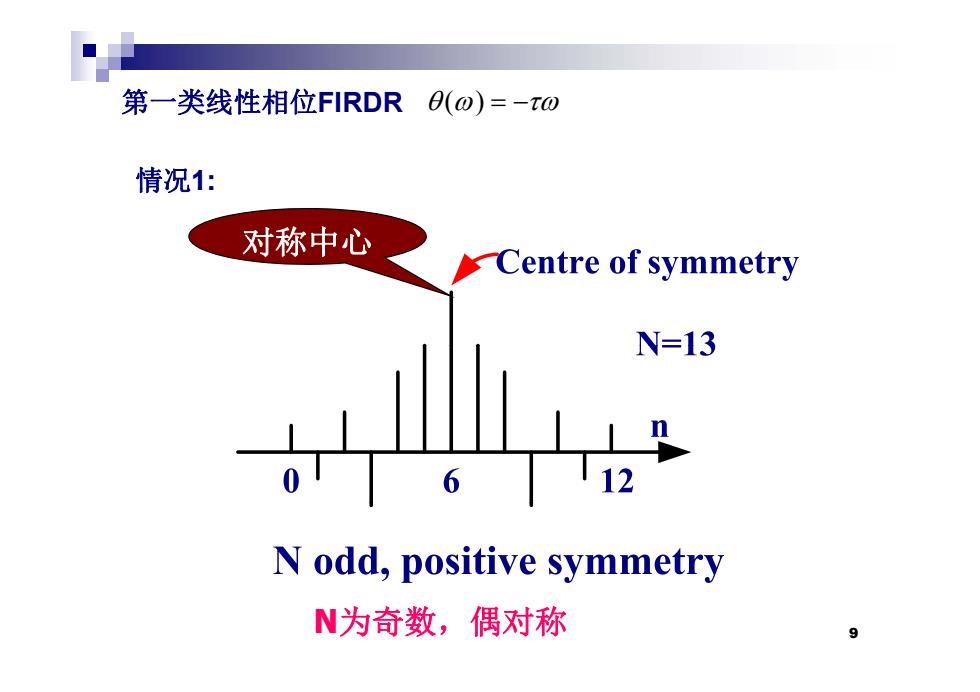 第一类线性相位FIRDR $\theta(\omega) = -\tau\omega$

情况1:

对称中心

Centre of symmetry

N=13

n

0

6

12

N odd, positive symmetry

N为奇数，偶对称

9